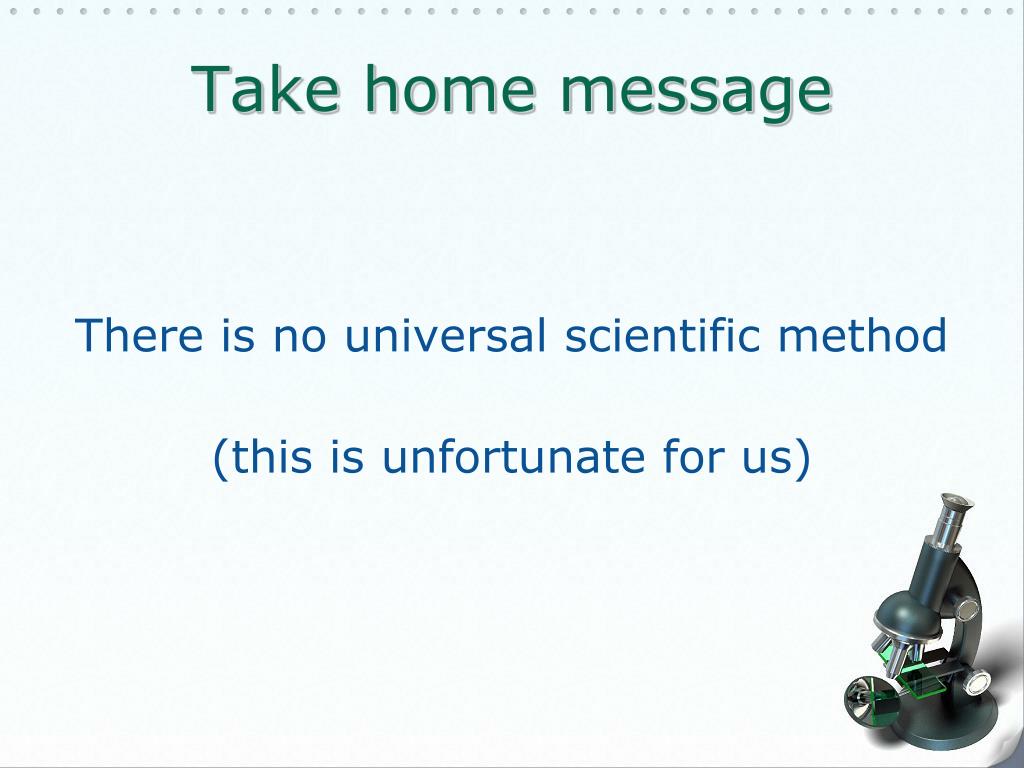 Take home message

There is no universal scientific method

(this is unfortunate for us)